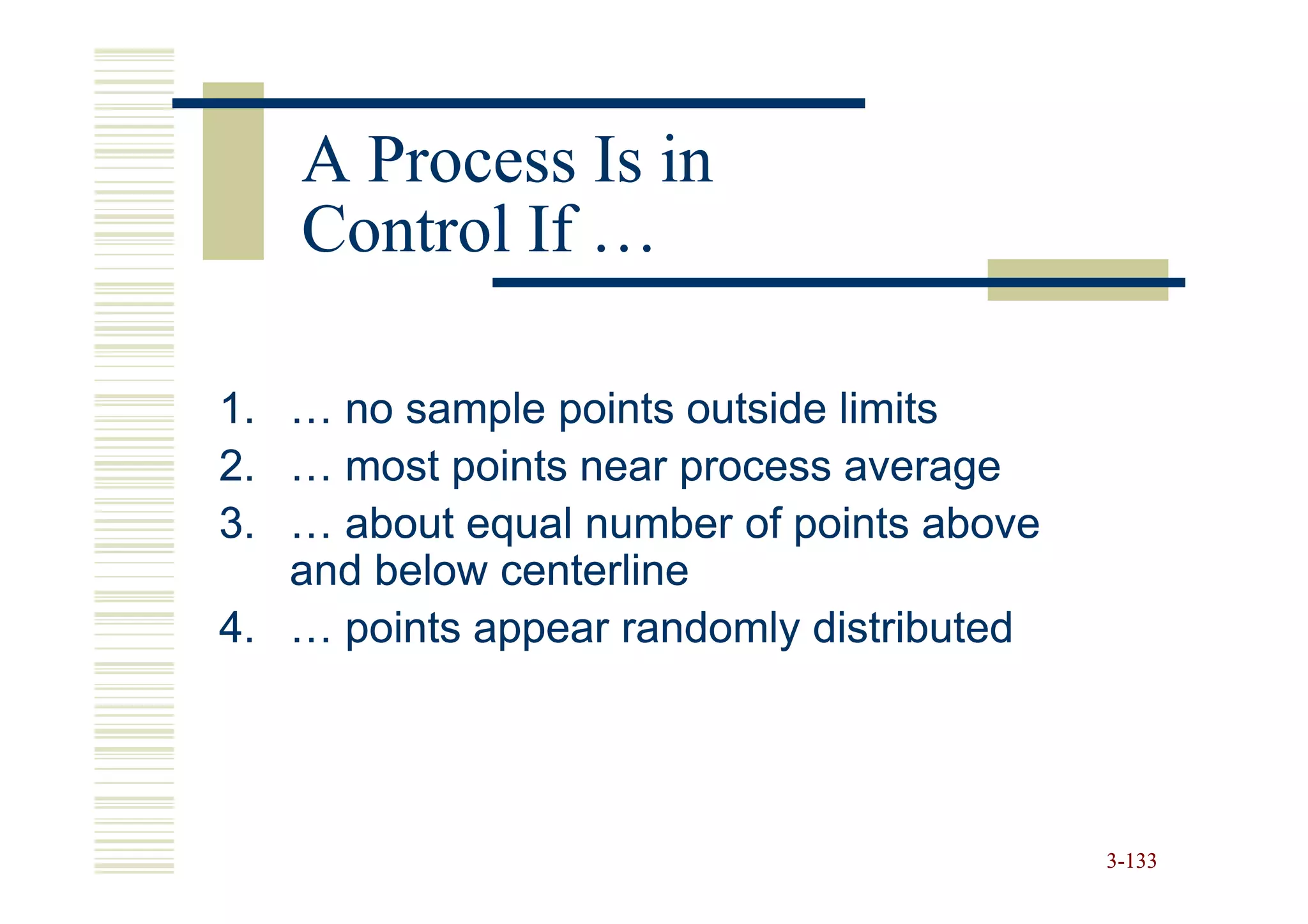 A Process Is in Control If …

1. … no sample points outside limits
2. … most points near process average
3. … about equal number of points above and below centerline
4. … points appear randomly distributed

3-133